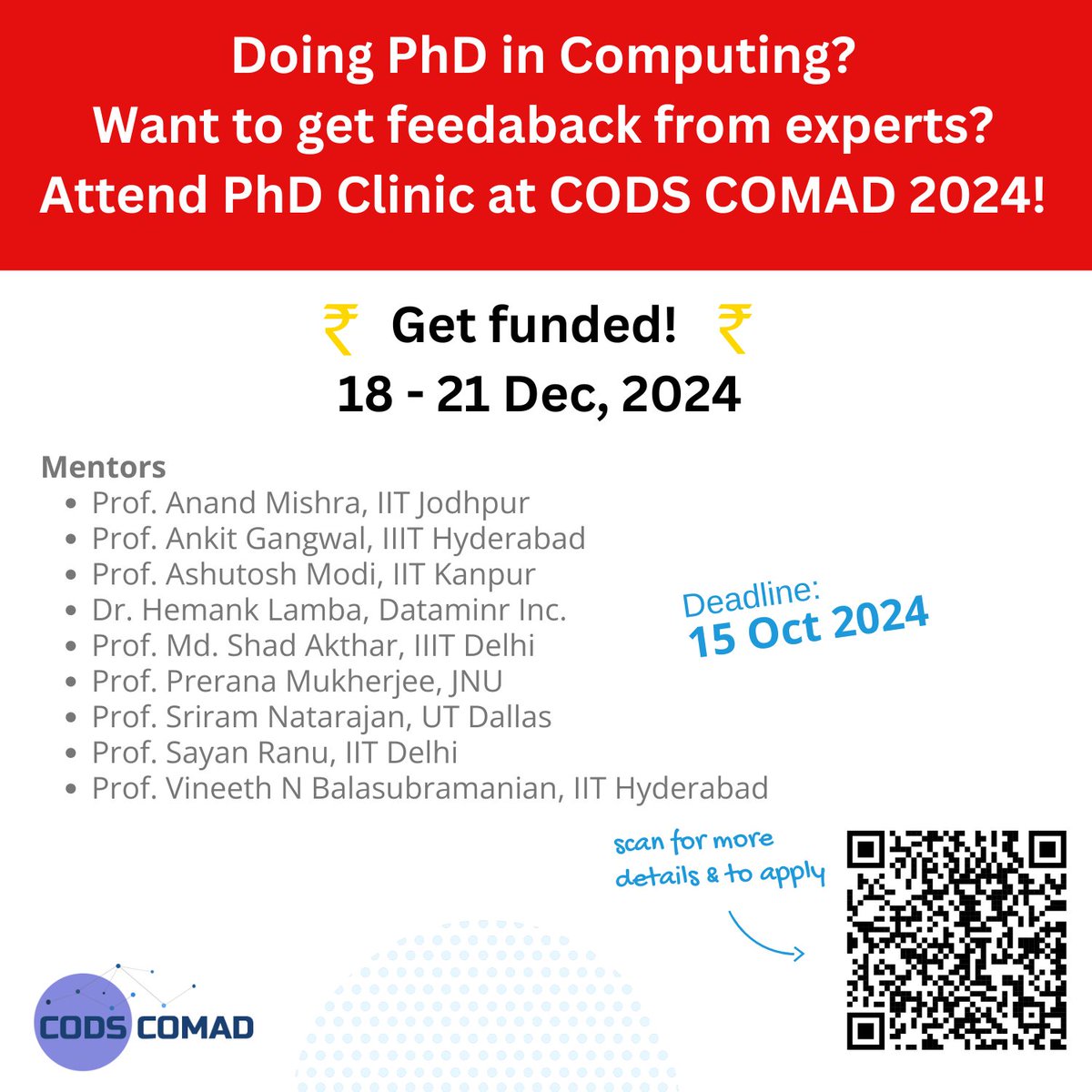 Doing PhD in Computing?
Want to get feedaback from experts?
Attend PhD Clinic at CODS COMAD 2024!

₹ Get funded! ₹
18 - 21 Dec, 2024

Mentors
- Prof. Anand Mishra, IIT Jodhpur
- Prof. Ankit Gangwal, IIIT Hyderabad
- Prof. Ashutosh Modi, IIT Kanpur
- Dr. Hemank Lamba, Dataminr Inc.
- Prof. Md. Shad Akthar, IIIT Delhi
- Prof. Prerana Mukherjee, JNU
- Prof. Sriram Natarajan, UT Dallas
- Prof. Sayan Ranu, IIT Delhi
- Prof. Vineeth N Balasubramanian, IIT Hyderabad

Deadline:
15 Oct 2024

scan for more details & to apply

CODS COMAD